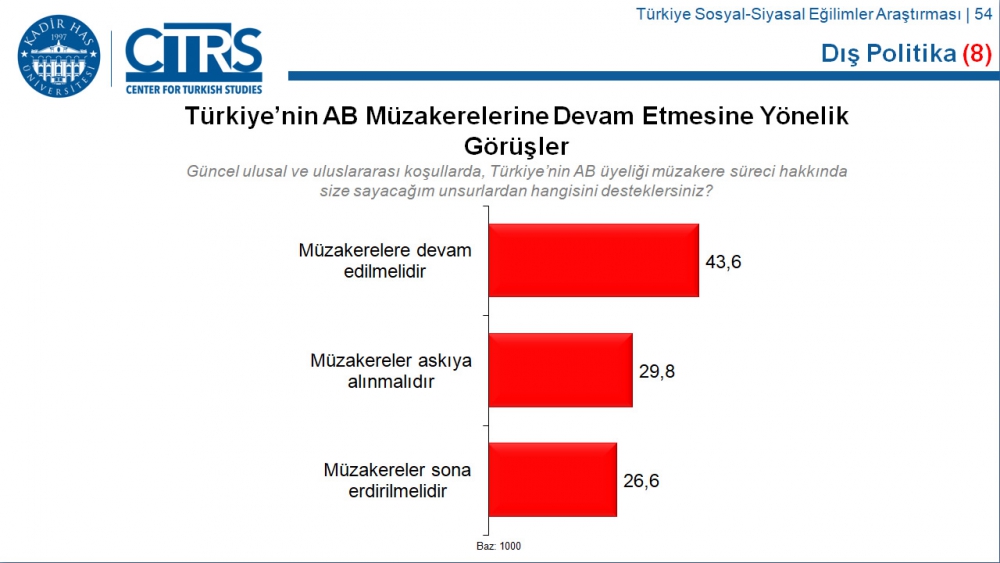 KADİR HAS ÜNİVERSİTESİ 1997

CTRS
CENTER FOR TURKISH STUDIES

Türkiye Sosyal-Siyasal Eğilimler Araştırması | 54

Dış Politika (8)

Türkiye'nin AB Müzakerelerine Devam Etmesine Yönelik Görüşler

Güncel ulusal ve uluslararası koşullarda, Türkiye'nin AB üyeliği müzakere süreci hakkında size sayacağım unsurlardan hangisini desteklersiniz?

Müzakerelere devam edilmelidir 43,6

Müzakereler askıya alınmalıdır 29,8

Müzakereler sona erdirilmelidir 26,6

Baz: 1000